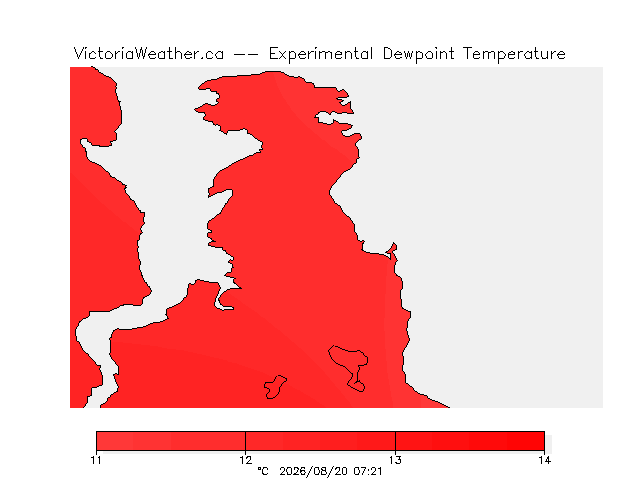 VictoriaWeather.ca -- Experimental Dewpoint Temperature

11
12
13
14
°C 2026/08/20 07:21